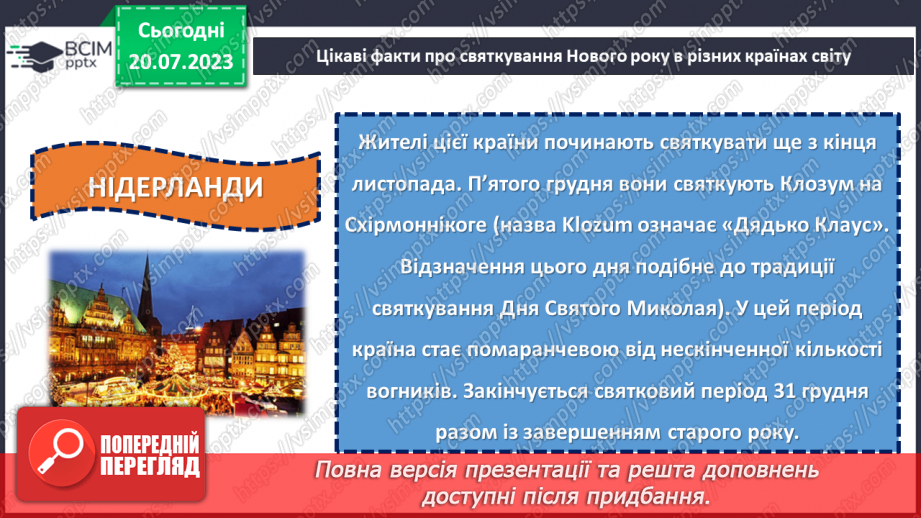 ВСІМ pptx

Сьогодні 20.07.2023

Цікаві факти про святкування Нового року в різних країнах світу

НІДЕРЛАНДИ

Жителі цієї країни починають святкувати ще з кінця листопада. П'ятого грудня вони святкують Клозум на Схірмоннікоге (назва Klozum означає «Дядько Клаус». Відзначення цього дня подібне до традиції святкування Дня Святого Миколая). У цей період країна стає помаранчевою від нескінченної кількості вогників. Закінчується святковий період 31 грудня разом із завершенням старого року.

ПОПЕРЕДНІЙ ПЕРЕГЛЯД

Повна версія презентації та решта доповнень доступні після придбання.

https://vsimpptx.com